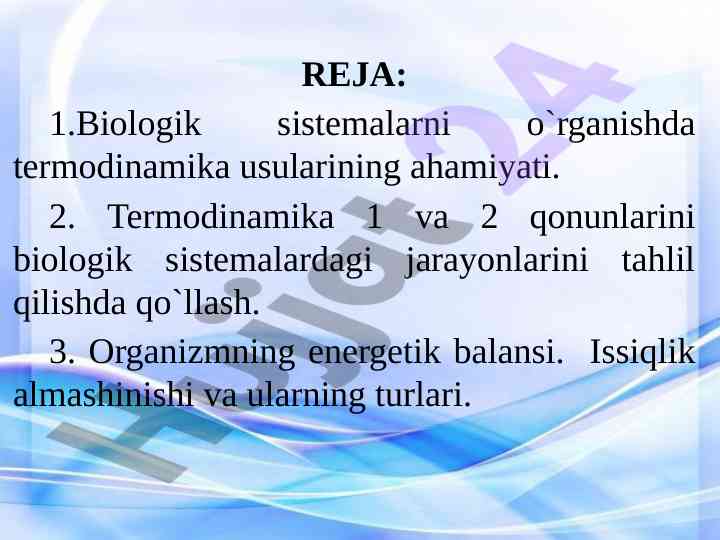 REJA:

1.Biologik sistemalarni o`rganishda termodinamika usularining ahamiyati.

2. Termodinamika 1 va 2 qonunlarini biologik sistemalardagi jarayonlarini tahlil qilishda qo`llash.

3. Organizmning energetik balansi. Issiqlik almashinishi va ularning turlari.

Hujjat24